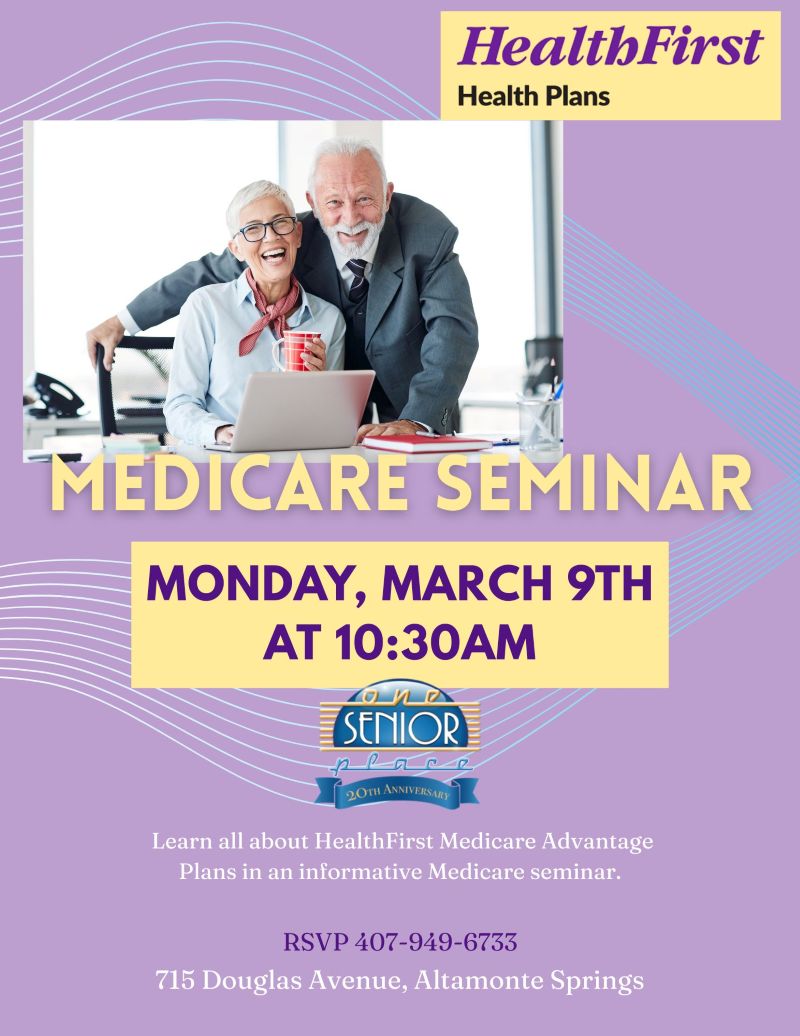 HealthFirst
Health Plans

MEDICARE SEMINAR

MONDAY, MARCH 9TH AT 10:30AM

one SENIOR place
20TH ANNIVERSARY

Learn all about HealthFirst Medicare Advantage Plans in an informative Medicare seminar.

RSVP 407-949-6733
715 Douglas Avenue, Altamonte Springs